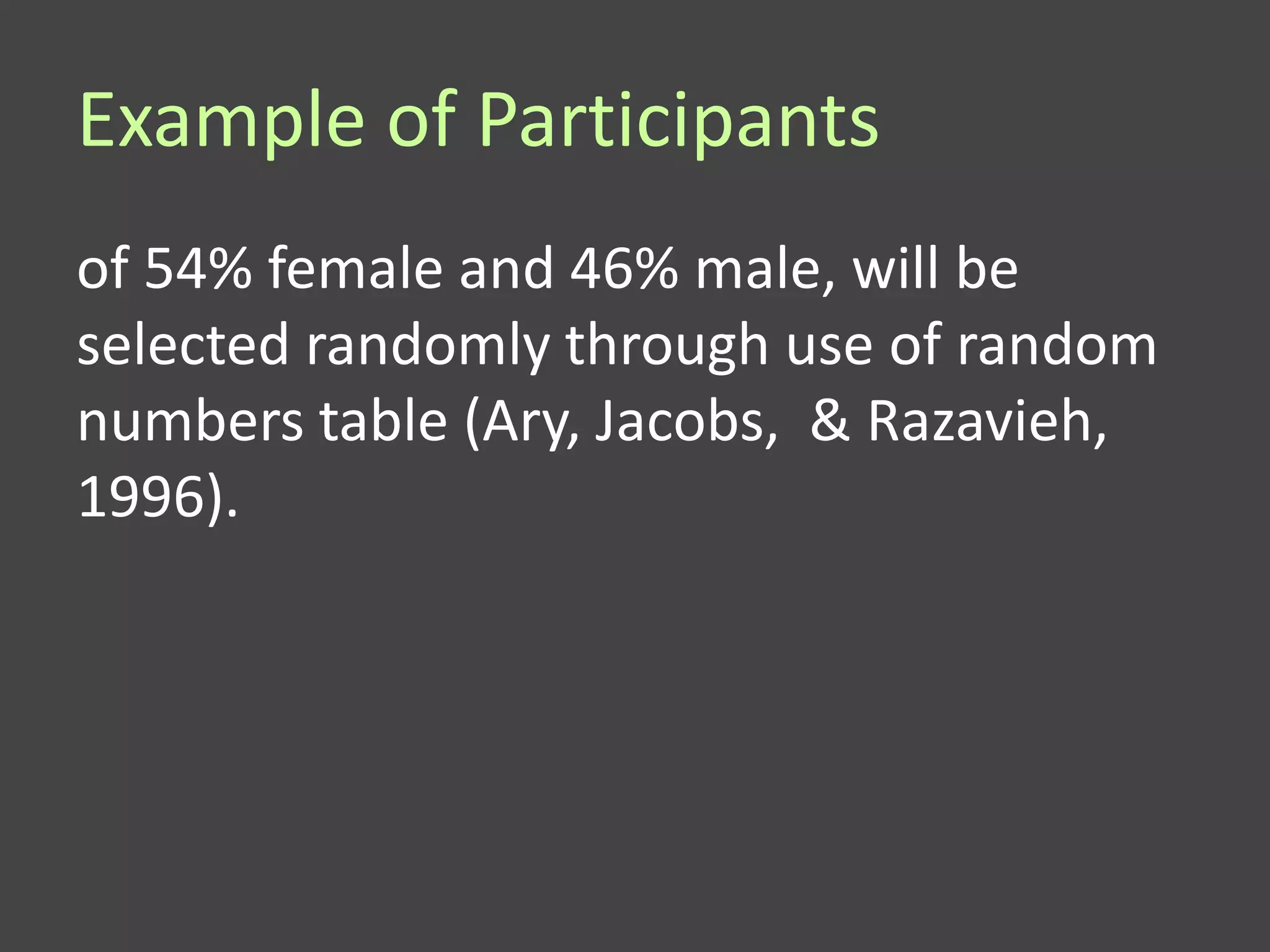 Example of Participants

of 54% female and 46% male, will be selected randomly through use of random numbers table (Ary, Jacobs,  & Razavieh, 1996).